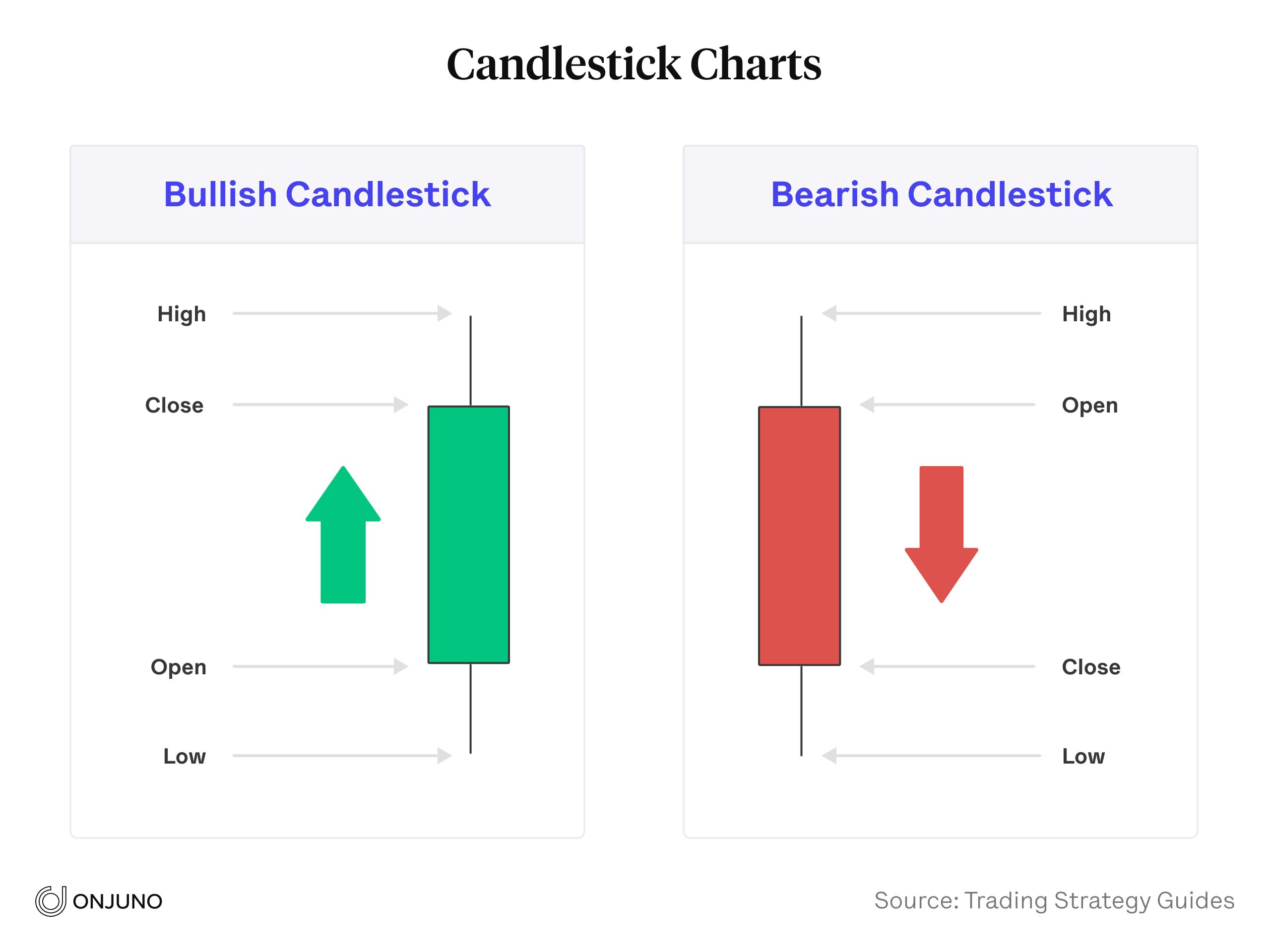 Candlestick Charts

Bullish Candlestick

High

Close

Open

Low

Bearish Candlestick

High

Open

Close

Low

ONJUNO

Source: Trading Strategy Guides